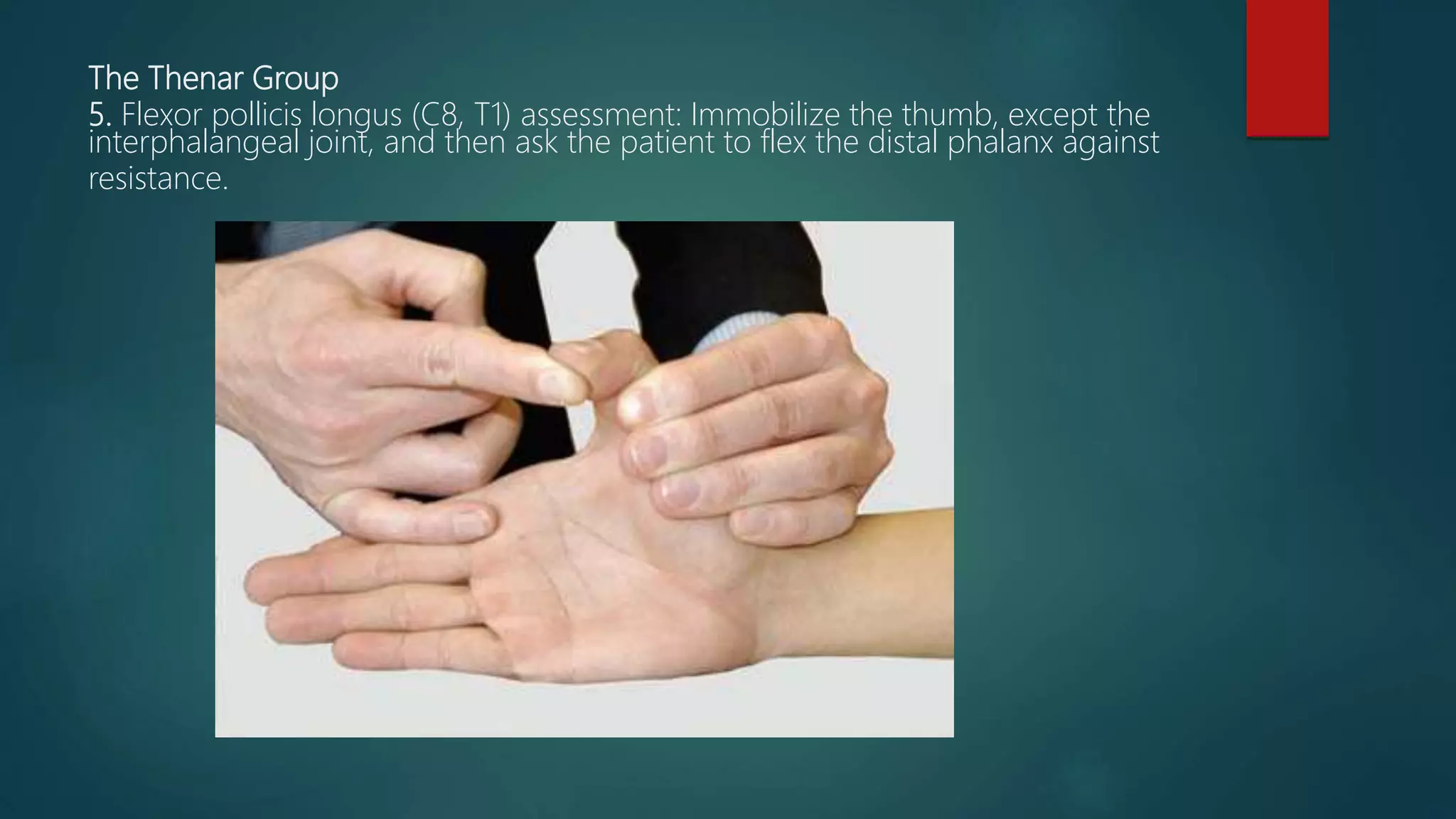 The Thenar Group
5. Flexor pollicis longus (C8, T1) assessment: Immobilize the thumb, except the interphalangeal joint, and then ask the patient to flex the distal phalanx against resistance.